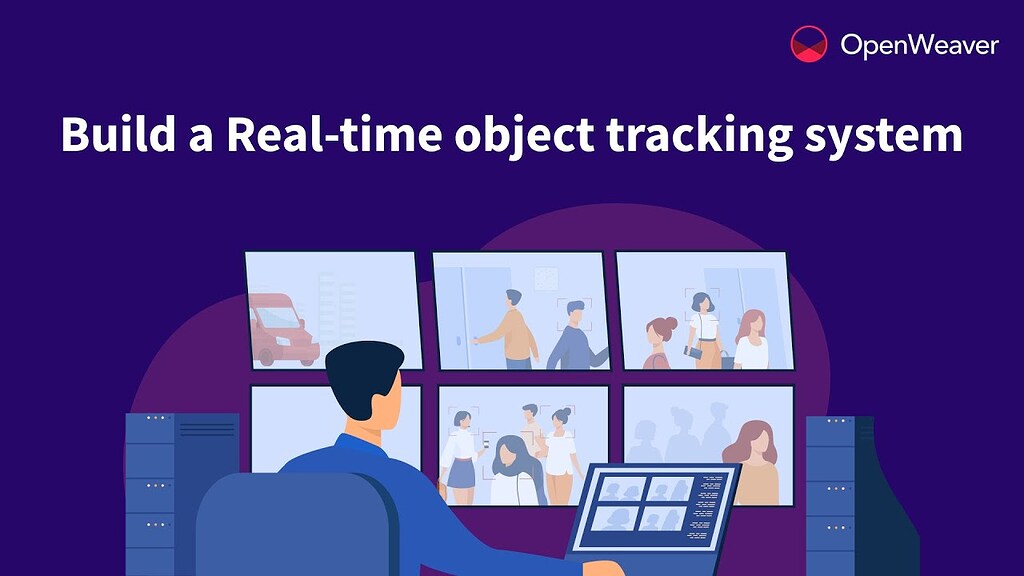 OpenWeaver

Build a Real-time object tracking system